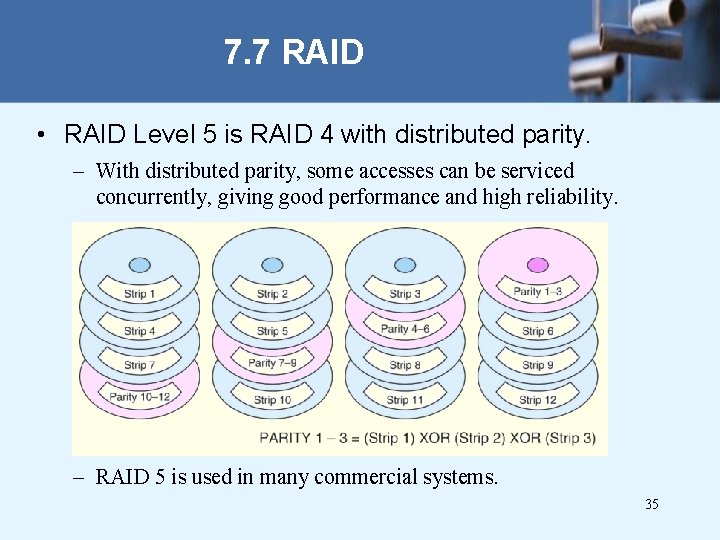 7.7 RAID

• RAID Level 5 is RAID 4 with distributed parity.

– With distributed parity, some accesses can be serviced concurrently, giving good performance and high reliability.

Strip 1
Strip 4
Strip 7
Parity 10–12

Strip 2
Strip 5
Parity 7–9
Strip 10

Strip 3
Parity 4–6
Strip 8
Strip 11

Parity 1–3
Strip 6
Strip 9
Strip 12

PARITY 1 – 3 = (Strip 1) XOR (Strip 2) XOR (Strip 3)

– RAID 5 is used in many commercial systems.

35